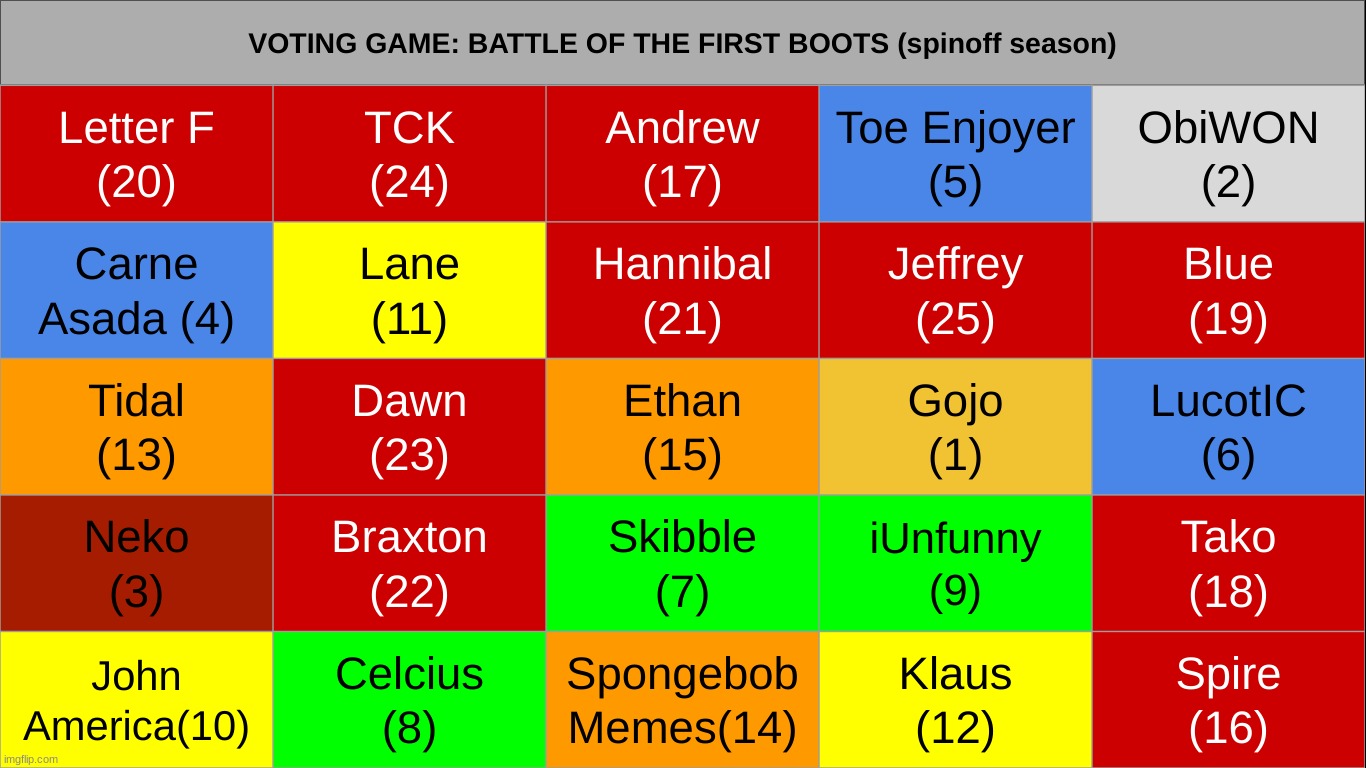 VOTING GAME: BATTLE OF THE FIRST BOOTS (spinoff season)

| Letter F (20) | TCK (24) | Andrew (17) | Toe Enjoyer (5) | ObiWON (2) |
|---|---|---|---|---|
| Carne Asada (4) | Lane (11) | Hannibal (21) | Jeffrey (25) | Blue (19) |
| Tidal (13) | Dawn (23) | Ethan (15) | Gojo (1) | LucotIC (6) |
| Neko (3) | Braxton (22) | Skibble (7) | iUnfunny (9) | Tako (18) |
| John America(10) | Celcius (8) | Spongebob Memes(14) | Klaus (12) | Spire (16) |

imgflip.com